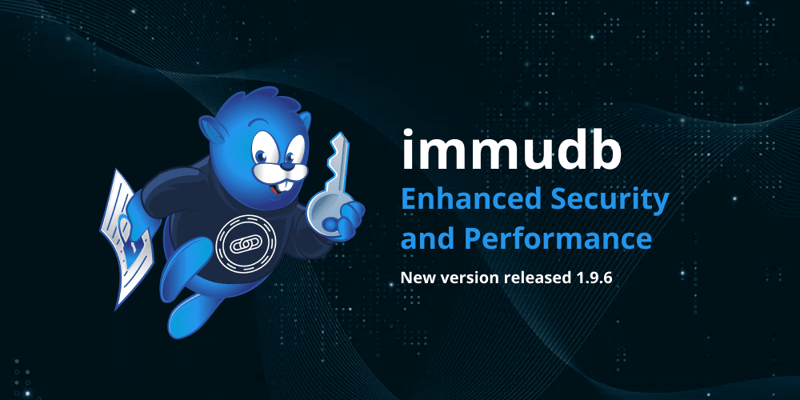 immudb

Enhanced Security and Performance

New version released 1.9.6